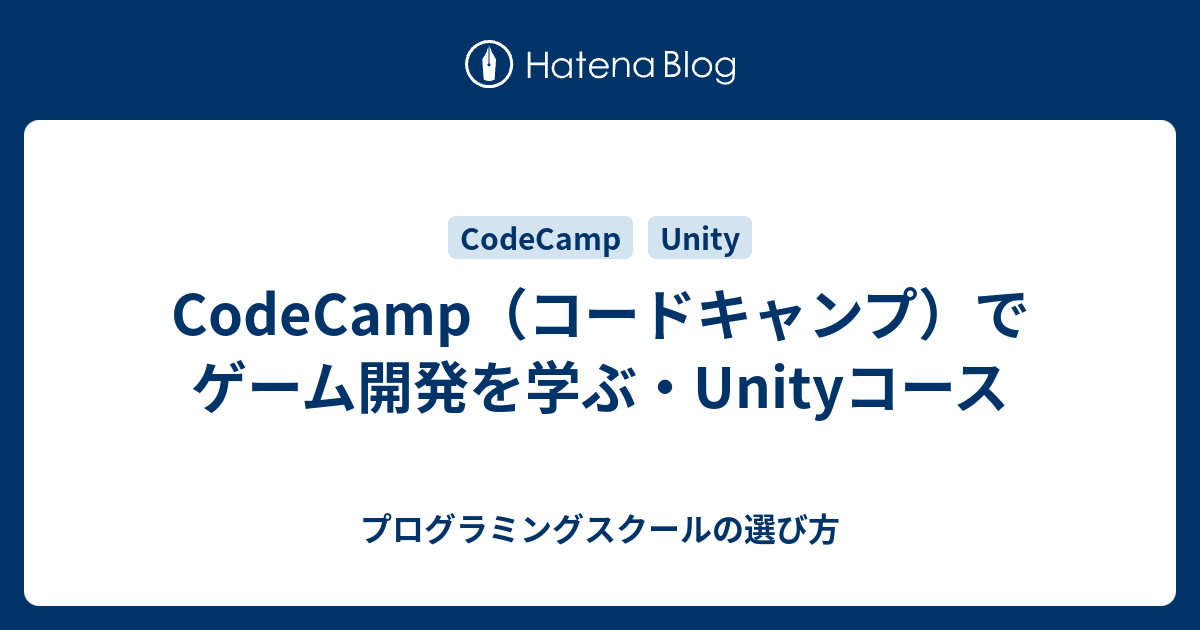 Hatena Blog

CodeCamp

Unity

CodeCamp（コードキャンプ）でゲーム開発を学ぶ・Unityコース

プログラミングスクールの選び方